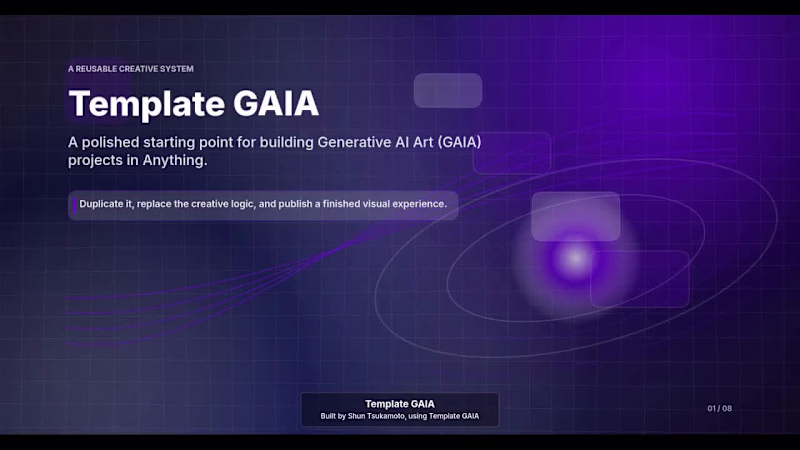 A REUSABLE CREATIVE SYSTEM

Template GAIA

A polished starting point for building Generative AI Art (GAIA) projects in Anything.

Duplicate it, replace the creative logic, and publish a finished visual experience.

Template GAIA
Built by Shun Tsukamoto, using Template GAIA

01 / 08